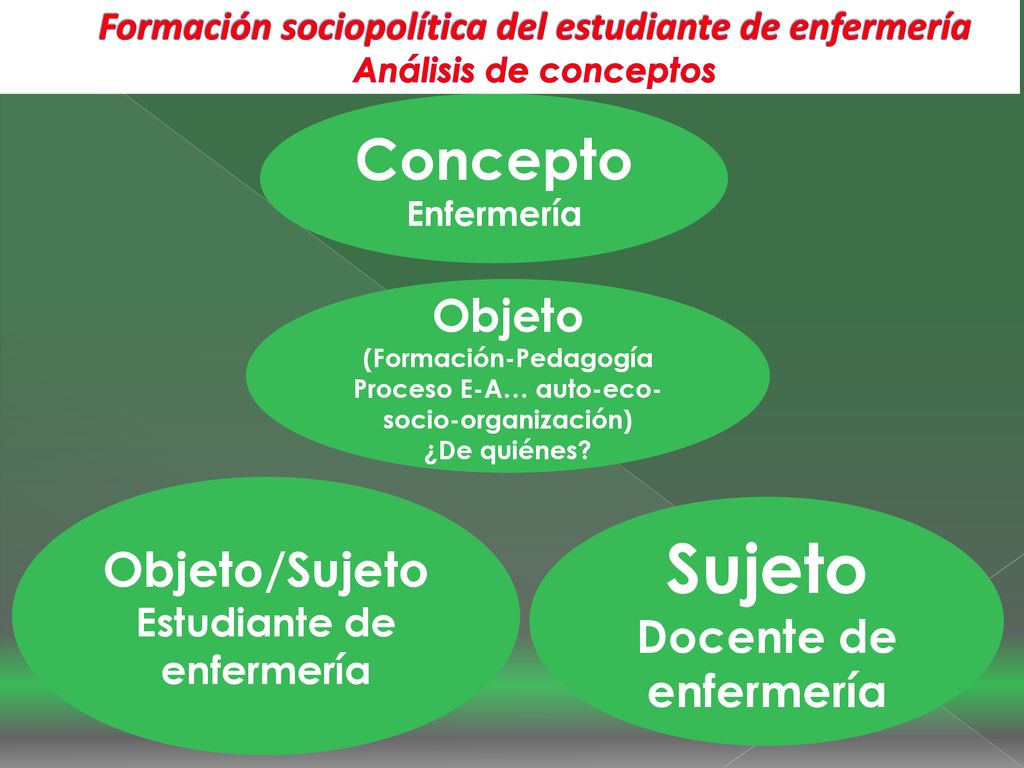 Formación sociopolítica del estudiante de enfermería
Análisis de conceptos

Concepto
Enfermería

Objeto
(Formación-Pedagogía Proceso E-A… auto-eco-socio-organización)
¿De quiénes?

Objeto/Sujeto
Estudiante de enfermería

Sujeto
Docente de enfermería